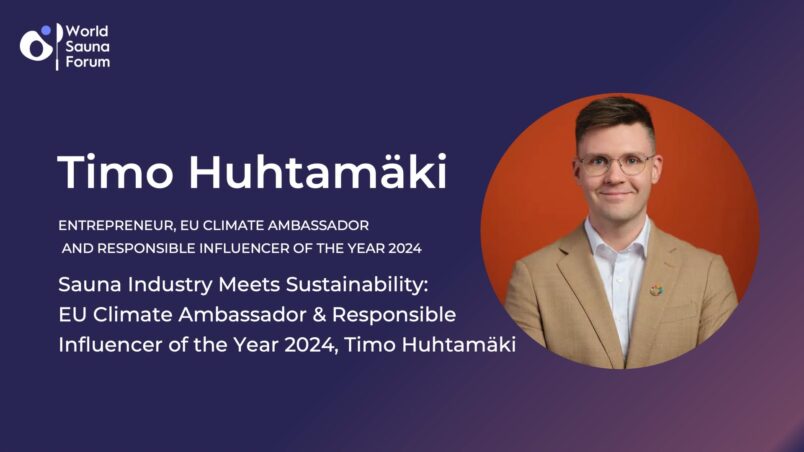 World Sauna Forum

Timo Huhtamäki

ENTREPRENEUR, EU CLIMATE AMBASSADOR AND RESPONSIBLE INFLUENCER OF THE YEAR 2024

Sauna Industry Meets Sustainability: EU Climate Ambassador & Responsible Influencer of the Year 2024, Timo Huhtamäki